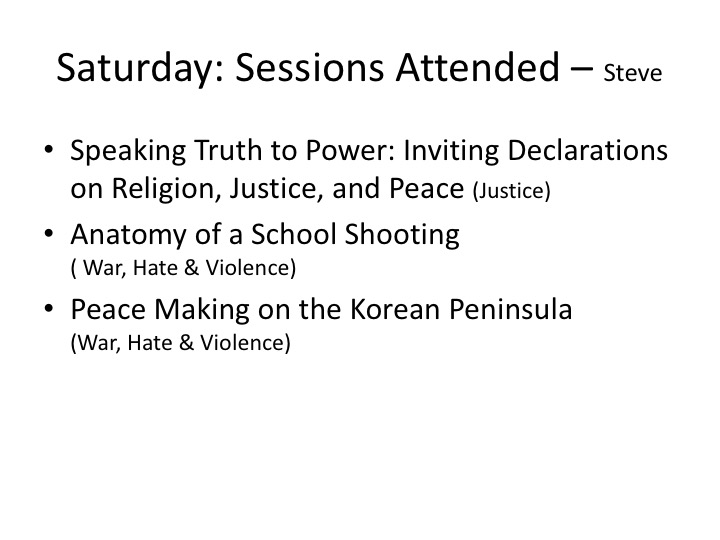 Saturday: Sessions Attended – Steve

• Speaking Truth to Power: Inviting Declarations on Religion, Justice, and Peace (Justice)
• Anatomy of a School Shooting ( War, Hate & Violence)
• Peace Making on the Korean Peninsula (War, Hate & Violence)